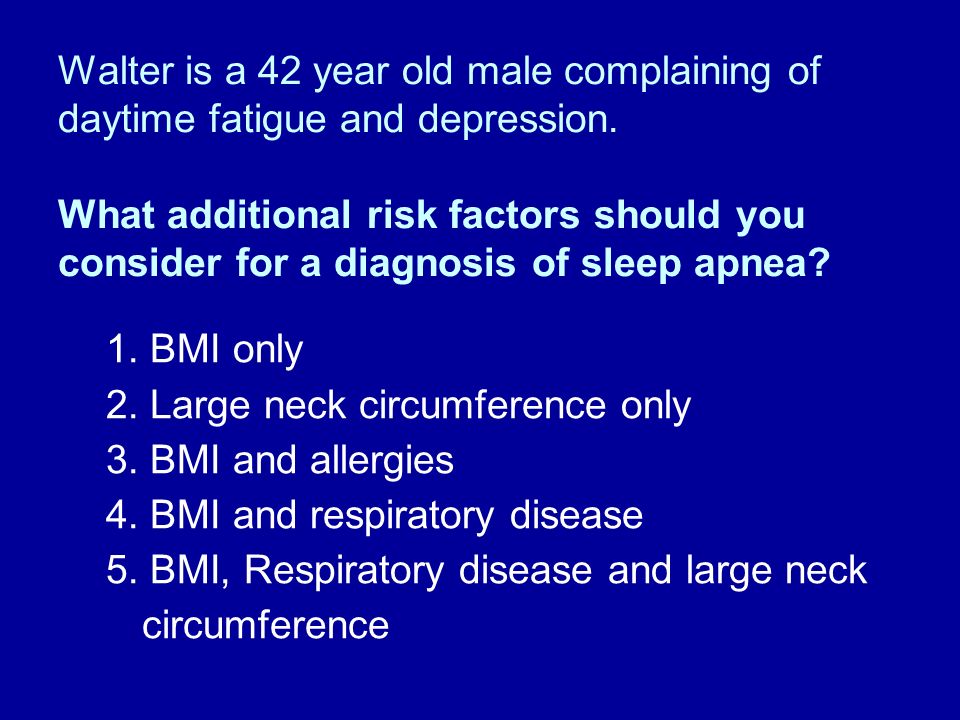 Walter is a 42 year old male complaining of daytime fatigue and depression.

What additional risk factors should you consider for a diagnosis of sleep apnea?

1. BMI only
2. Large neck circumference only
3. BMI and allergies
4. BMI and respiratory disease
5. BMI, Respiratory disease and large neck circumference